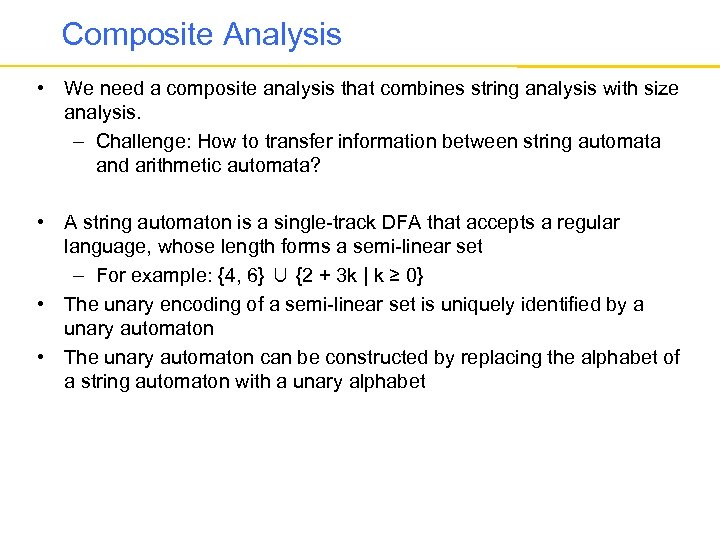 Composite Analysis

• We need a composite analysis that combines string analysis with size analysis.

– Challenge: How to transfer information between string automata and arithmetic automata?

• A string automaton is a single-track DFA that accepts a regular language, whose length forms a semi-linear set

– For example: $\{4, 6\} \cup \{2 + 3k \mid k \geq 0\}$

• The unary encoding of a semi-linear set is uniquely identified by a unary automaton

• The unary automaton can be constructed by replacing the alphabet of a string automaton with a unary alphabet